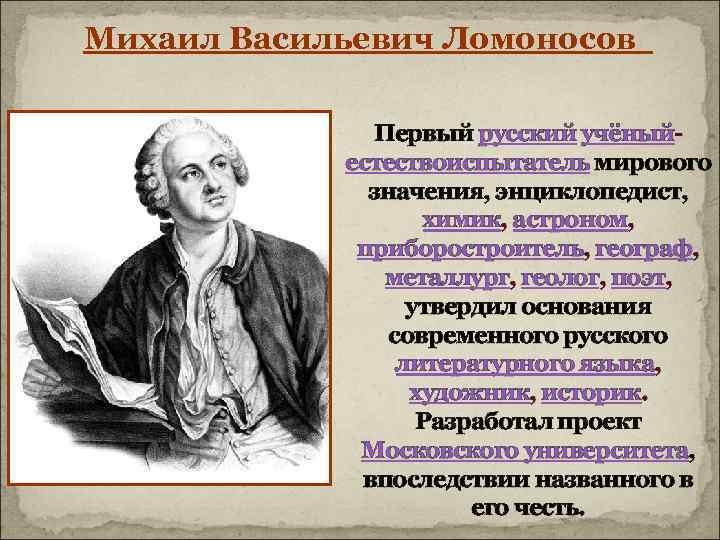 Михаил Васильевич Ломоносов

Первый русский учёный-естествоиспытатель мирового значения, энциклопедист, химик, астроном, приборостроитель, географ, металлург, геолог, поэт, утвердил основания современного русского литературного языка, художник, историк. Разработал проект Московского университета, впоследствии названного в его честь.